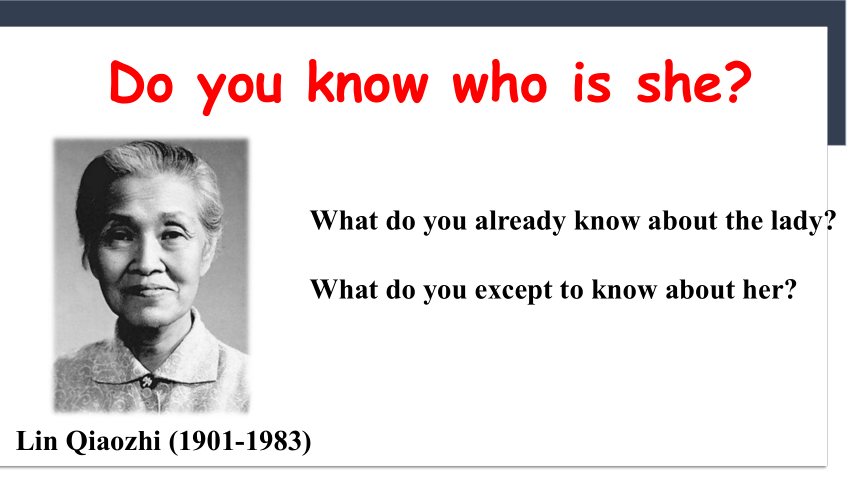 Do you know who is she?

What do you already know about the lady?

What do you except to know about her?

Lin Qiaozhi (1901-1983)